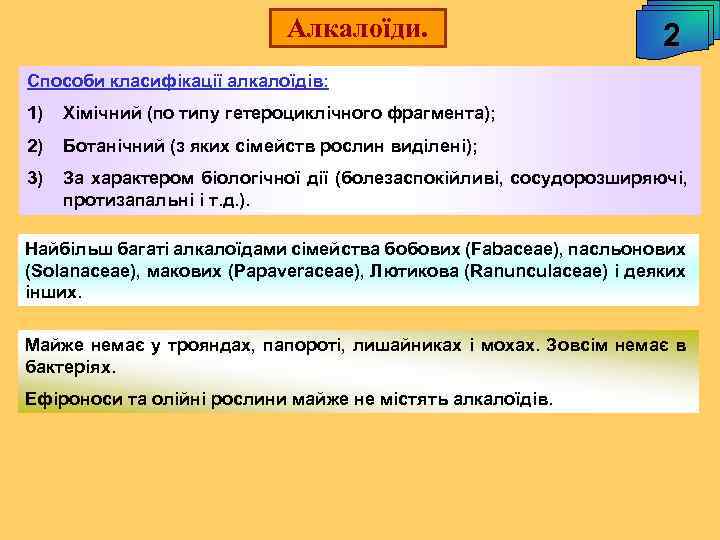 Алкалоїди.

2

Способи класифікації алкалоїдів:

1) Хімічний (по типу гетероциклічного фрагмента);

2) Ботанічний (з яких сімейств рослин виділені);

3) За характером біологічної дії (болезаспокійливі, сосудорозширяючі, протизапальні і т.д.).

Найбільш багаті алкалоїдами сімейства бобових (Fabaceae), пасльонових (Solanaceae), макових (Papaveraceae), Лютикова (Ranunculaceae) і деяких інших.

Майже немає у трояндах, папороті, лишайниках і мохах. Зовсім немає в бактеріях.

Ефіроноси та олійні рослини майже не містять алкалоїдів.